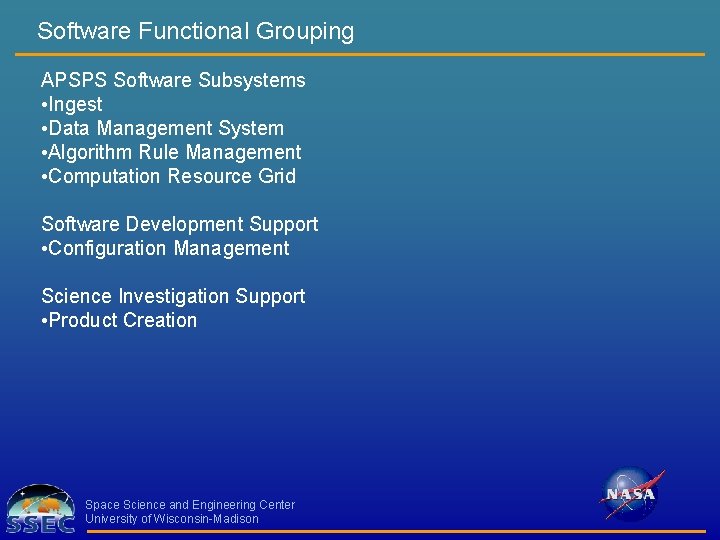 Software Functional Grouping

APSPS Software Subsystems
•Ingest
•Data Management System
•Algorithm Rule Management
•Computation Resource Grid

Software Development Support
•Configuration Management

Science Investigation Support
•Product Creation

SSEC
Space Science and Engineering Center
University of Wisconsin-Madison

NASA